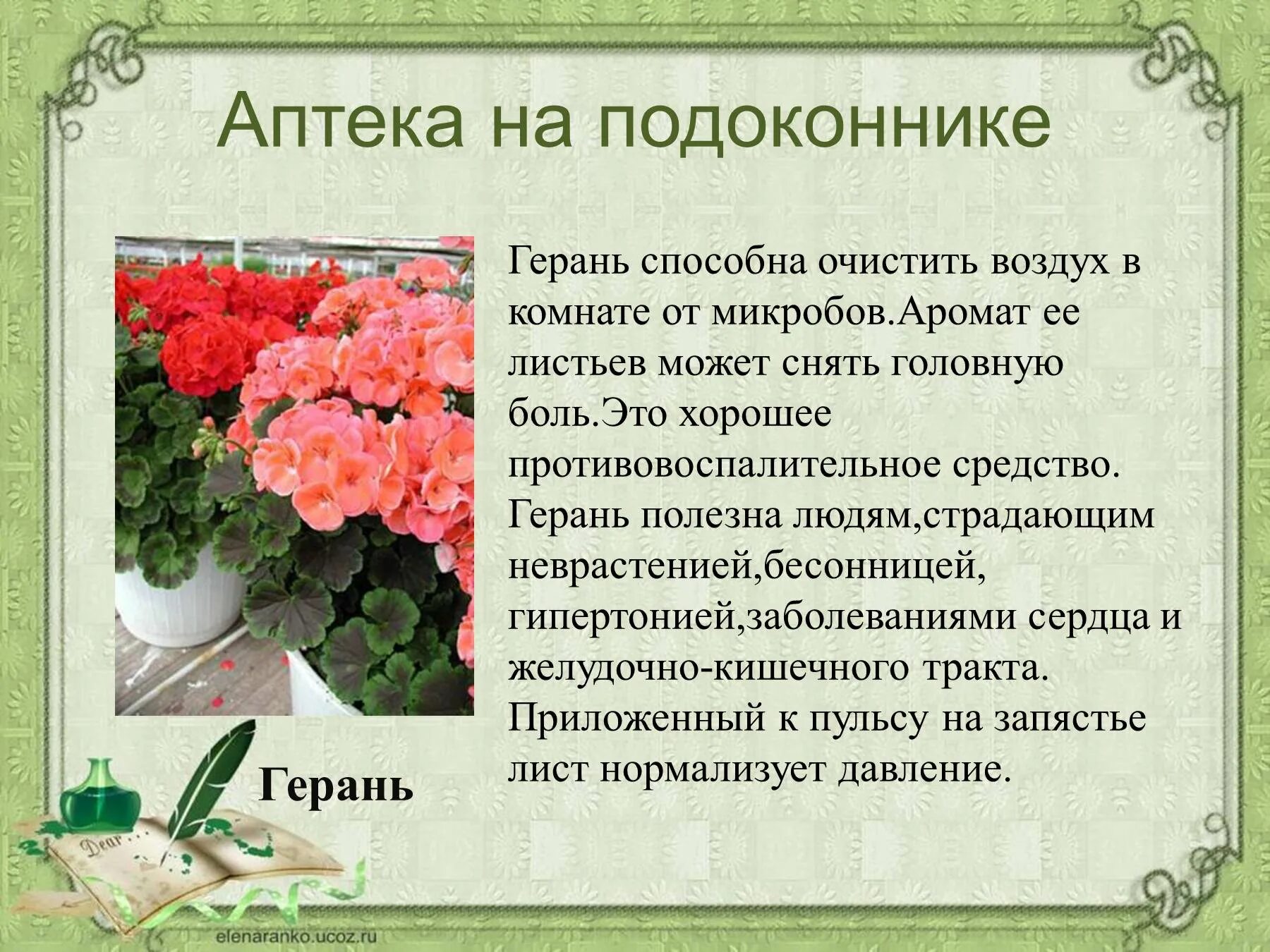 Аптека на подоконнике

Герань способна очистить воздух в комнате от микробов.Аромат ее листьев может снять головную боль.Это хорошее противовоспалительное средство. Герань полезна людям,страдающим неврастенией,бесонницей, гипертонией,заболеваниями сердца и желудочно-кишечного тракта. Приложенный к пульсу на запястье лист нормализует давление.

Герань

Dear...

elenaranko.ucoz.ru